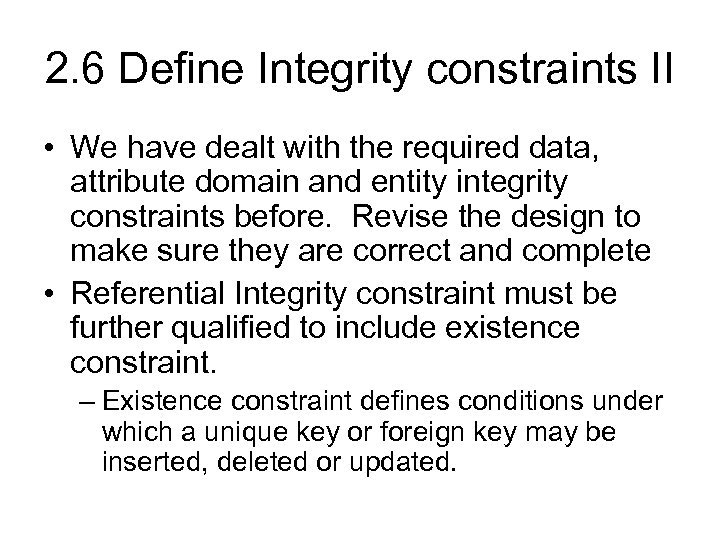 2.6 Define Integrity constraints II

• We have dealt with the required data, attribute domain and entity integrity constraints before. Revise the design to make sure they are correct and complete

• Referential Integrity constraint must be further qualified to include existence constraint.

– Existence constraint defines conditions under which a unique key or foreign key may be inserted, deleted or updated.